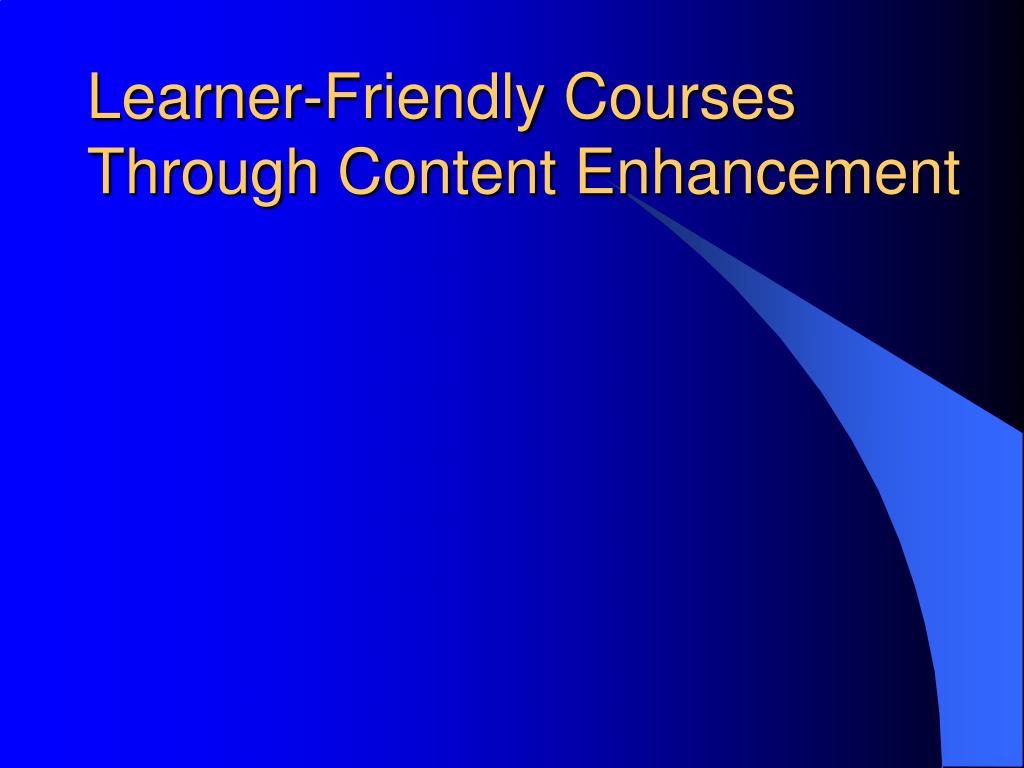 Learner-Friendly Courses Through Content Enhancement